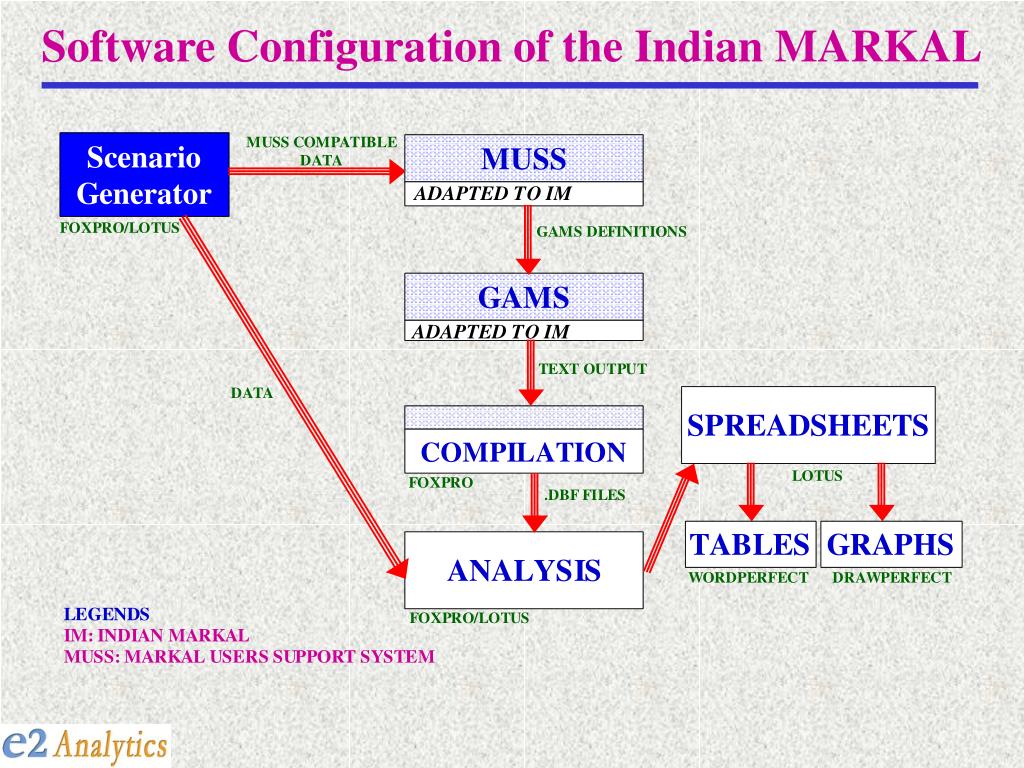 Software Configuration of the Indian MARKAL

Scenario Generator

FOXPRO/LOTUS

MUSS COMPATIBLE DATA

MUSS

ADAPTED TO IM

GAMS DEFINITIONS

GAMS

ADAPTED TO IM

TEXT OUTPUT

DATA

COMPILATION

FOXPRO

.DBF FILES

ANALYSIS

FOXPRO/LOTUS

SPREADSHEETS

LOTUS

TABLES

WORDPERFECT

GRAPHS

DRAWPERFECT

LEGENDS
IM: INDIAN MARKAL
MUSS: MARKAL USERS SUPPORT SYSTEM

e2 Analytics